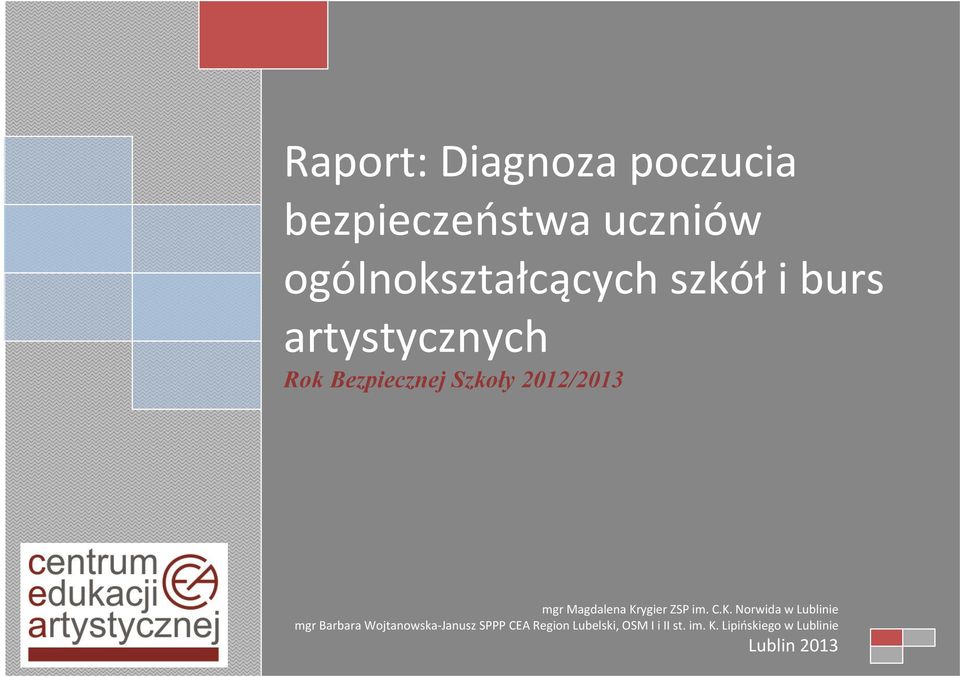 Raport: Diagnoza poczucia bezpieczeństwa uczniów ogólnokształcących szkół i burs artystycznych

Rok Bezpiecznej Szkoły 2012/2013

centrum edukacji artystycznej

CEA

mgr Magdalena Krygier ZSP im. C.K. Norwida w Lublinie
mgr Barbara Wojtanowska-Janusz SPPP CEA Region Lubelski, OSM I i II st. im. K. Lipińskiego w Lublinie

Lublin 2013